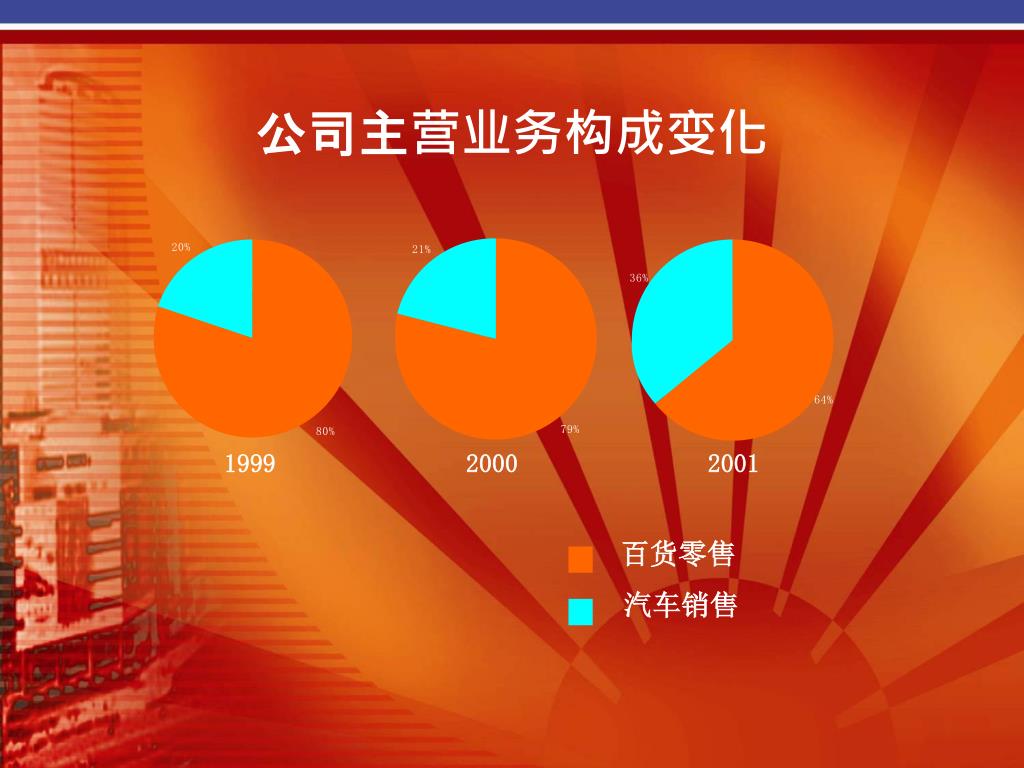 公司主营业务构成变化

20%

80%

1999

21%

79%

2000

36%

64%

2001

百货零售

汽车销售